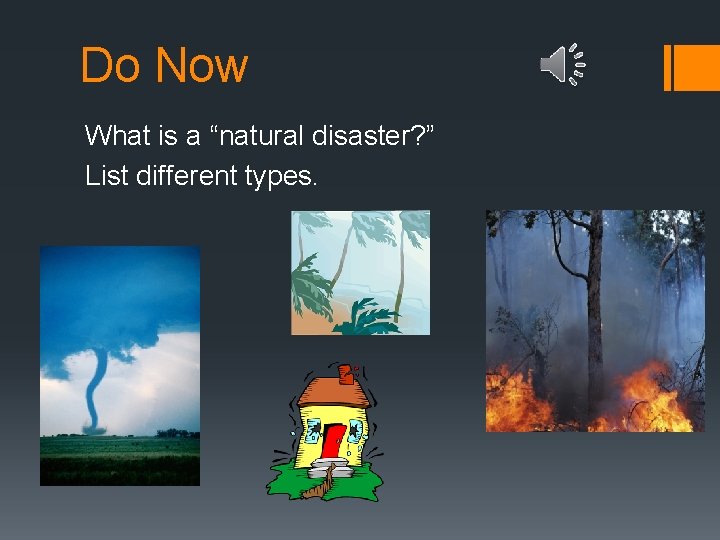 Do Now

What is a “natural disaster?”
List different types.